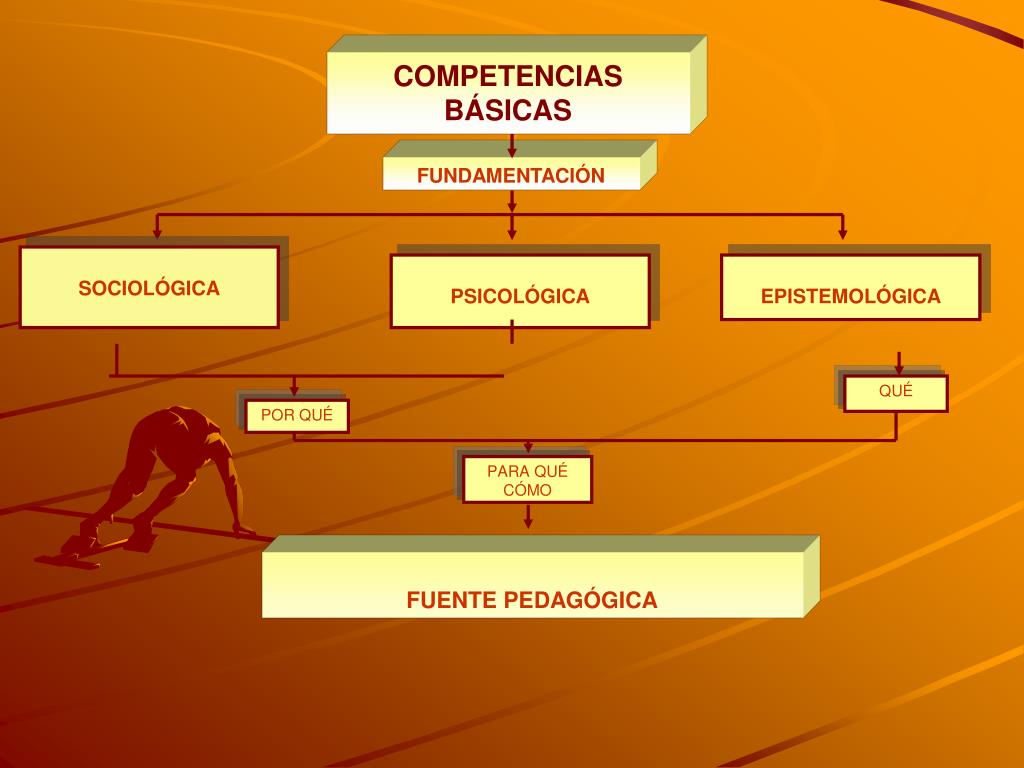 COMPETENCIAS BÁSICAS

FUNDAMENTACIÓN

SOCIOLÓGICA

PSICOLÓGICA

EPISTEMOLÓGICA

POR QUÉ

QUÉ

PARA QUÉ
CÓMO

FUENTE PEDAGÓGICA